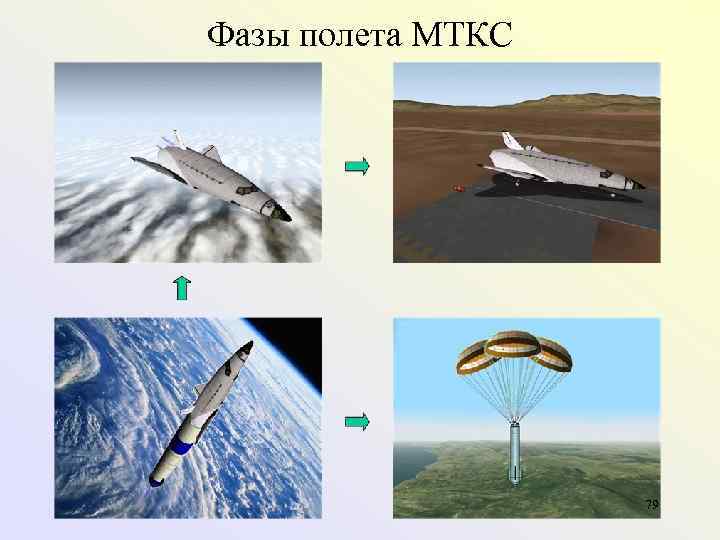 Фазы полета МТКС

79